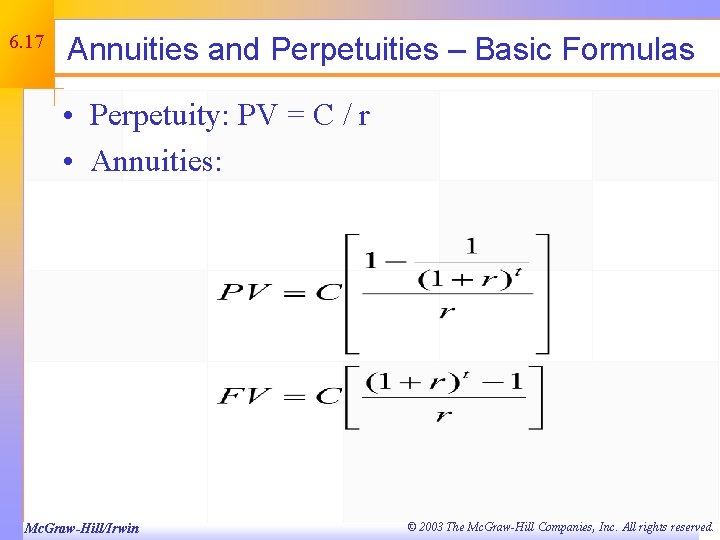 6.17

Annuities and Perpetuities – Basic Formulas

• Perpetuity: PV = C / r
• Annuities:

$PV = C\left[\frac{1 - \frac{1}{(1+r)^t}}{r}\right]$

$FV = C\left[\frac{(1+r)^t - 1}{r}\right]$

McGraw-Hill/Irwin

© 2003 The McGraw-Hill Companies, Inc. All rights reserved.